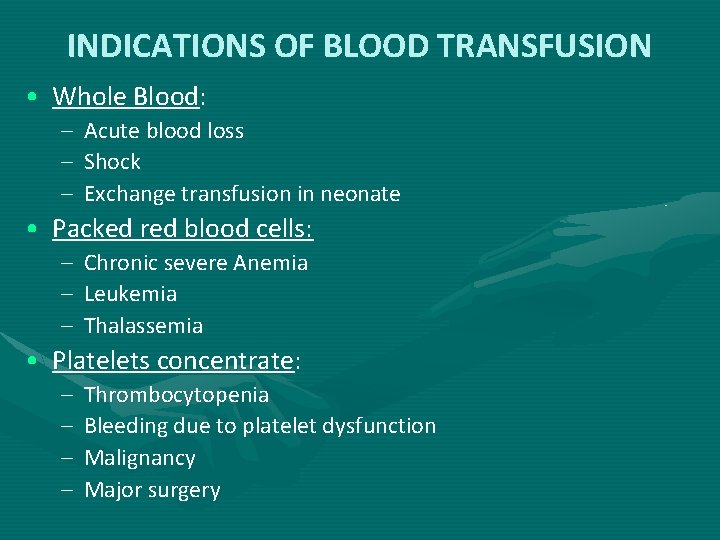 INDICATIONS OF BLOOD TRANSFUSION

• Whole Blood:
  – Acute blood loss
  – Shock
  – Exchange transfusion in neonate
• Packed red blood cells:
  – Chronic severe Anemia
  – Leukemia
  – Thalassemia
• Platelets concentrate:
  – Thrombocytopenia
  – Bleeding due to platelet dysfunction
  – Malignancy
  – Major surgery